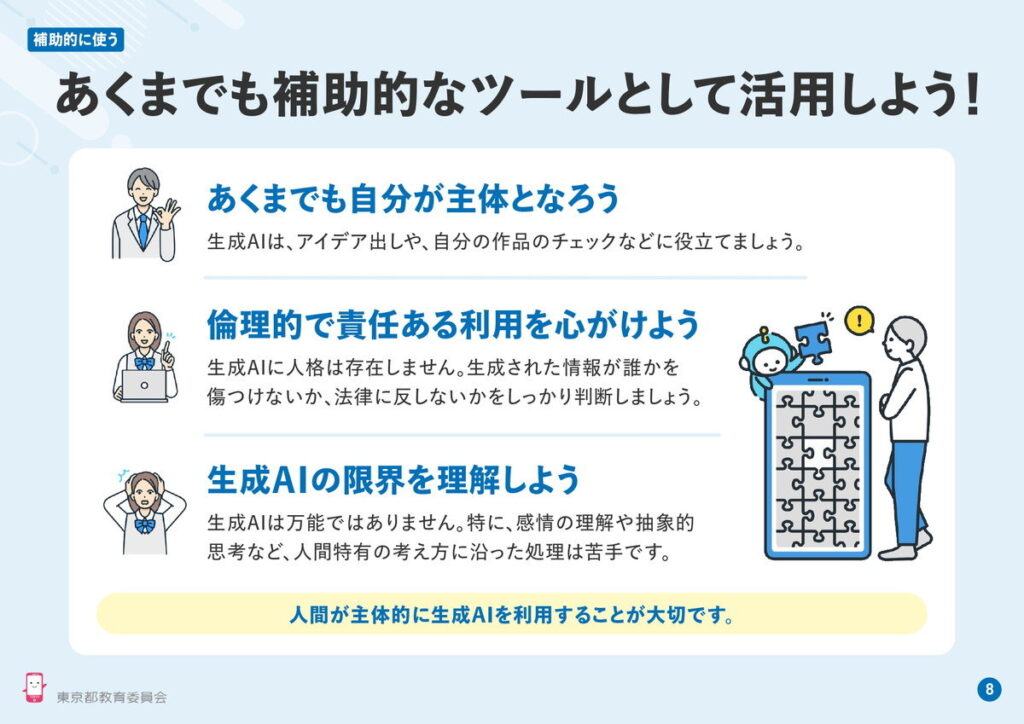 補助的に使う

あくまでも補助的なツールとして活用しよう!

あくまでも自分が主体となろう

生成AIは、アイデア出しや、自分の作品のチェックなどに役立てましょう。

倫理的で責任ある利用を心がけよう

生成AIに人格は存在しません。生成された情報が誰かを傷つけないか、法律に反しないかをしっかり判断しましょう。

生成AIの限界を理解しよう

生成AIは万能ではありません。特に、感情の理解や抽象的思考など、人間特有の考え方に沿った処理は苦手です。

人間が主体的に生成AIを利用することが大切です。

東京都教育委員会

8